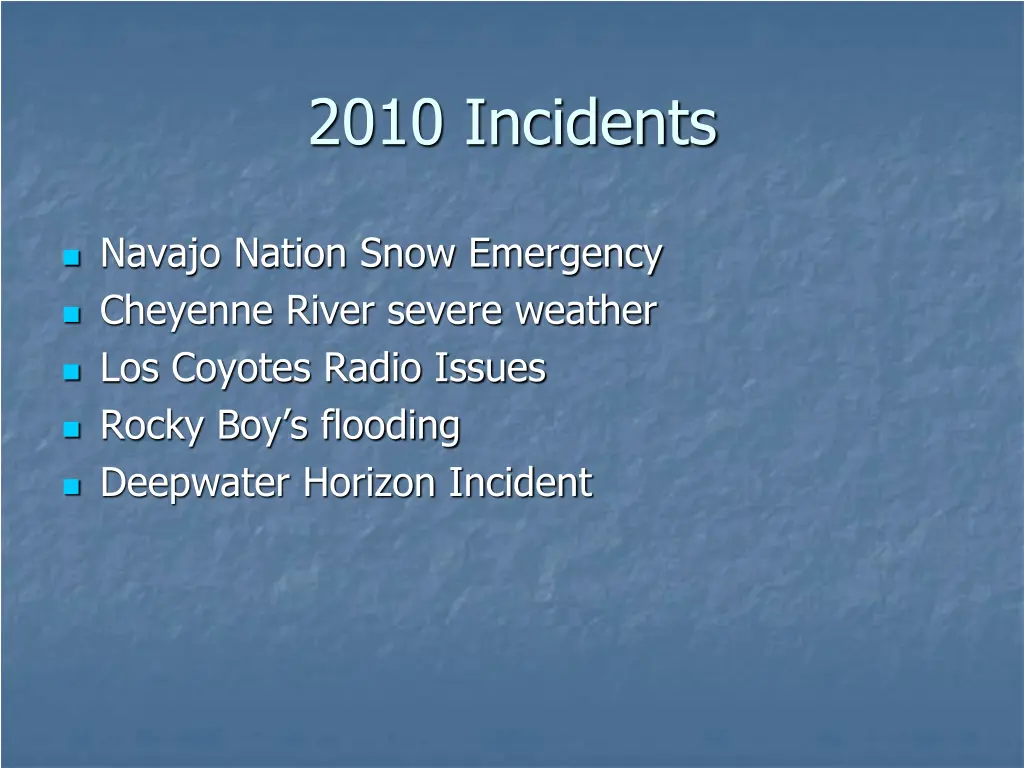 2010 Incidents

- Navajo Nation Snow Emergency
- Cheyenne River severe weather
- Los Coyotes Radio Issues
- Rocky Boy’s flooding
- Deepwater Horizon Incident